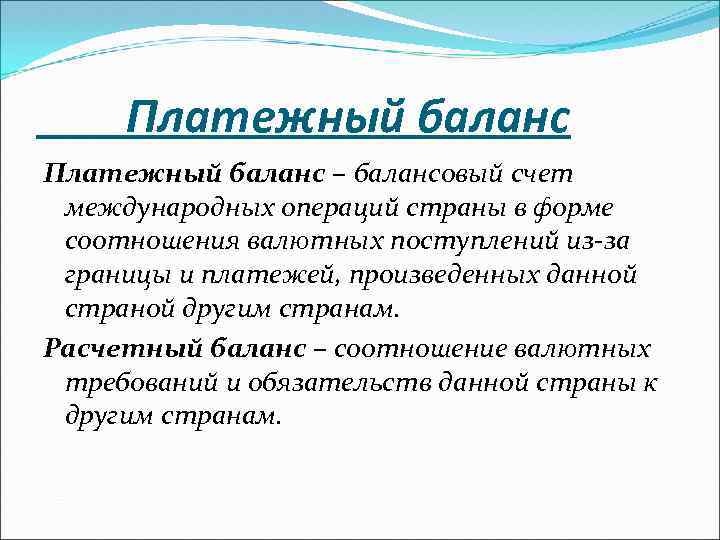 Платежный баланс

Платежный баланс – балансовый счет международных операций страны в форме соотношения валютных поступлений из-за границы и платежей, произведенных данной страной другим странам.

Расчетный баланс – соотношение валютных требований и обязательств данной страны к другим странам.